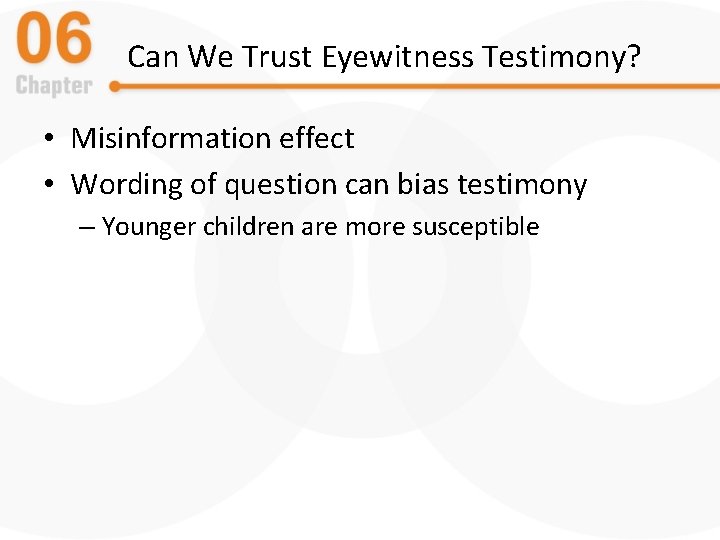 06
Chapter

Can We Trust Eyewitness Testimony?

• Misinformation effect
• Wording of question can bias testimony
– Younger children are more susceptible